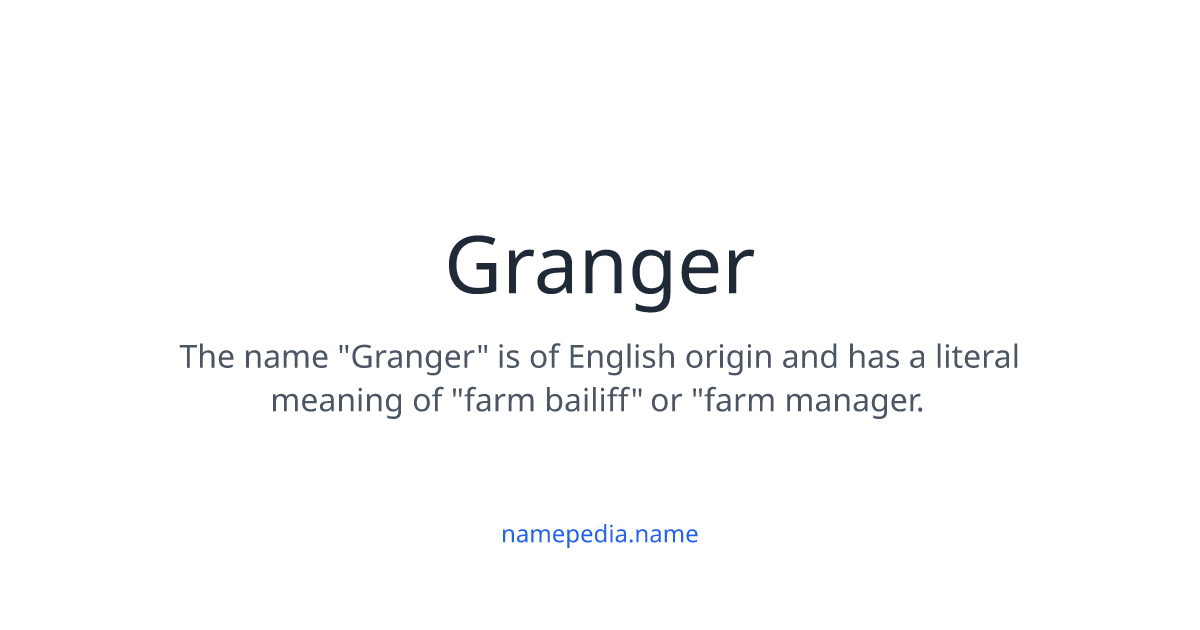 Granger

The name "Granger" is of English origin and has a literal meaning of "farm bailiff" or "farm manager.

namepedia.name